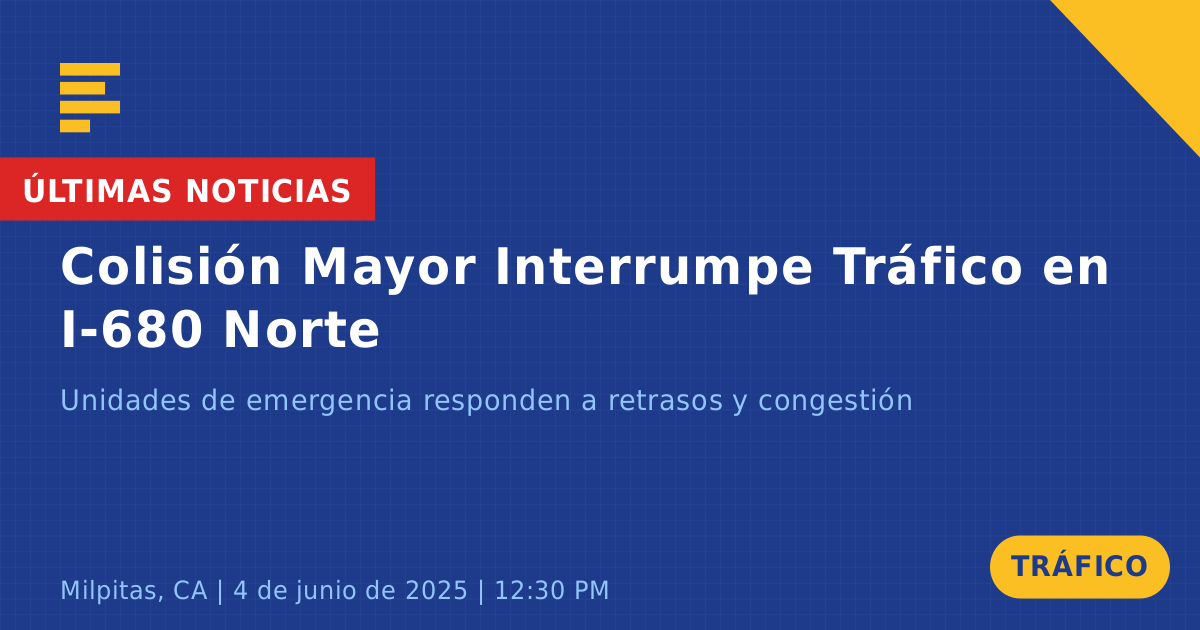 ÚLTIMAS NOTICIAS

Colisión Mayor Interrumpe Tráfico en I-680 Norte

Unidades de emergencia responden a retrasos y congestión

Milpitas, CA | 4 de junio de 2025 | 12:30 PM

TRÁFICO